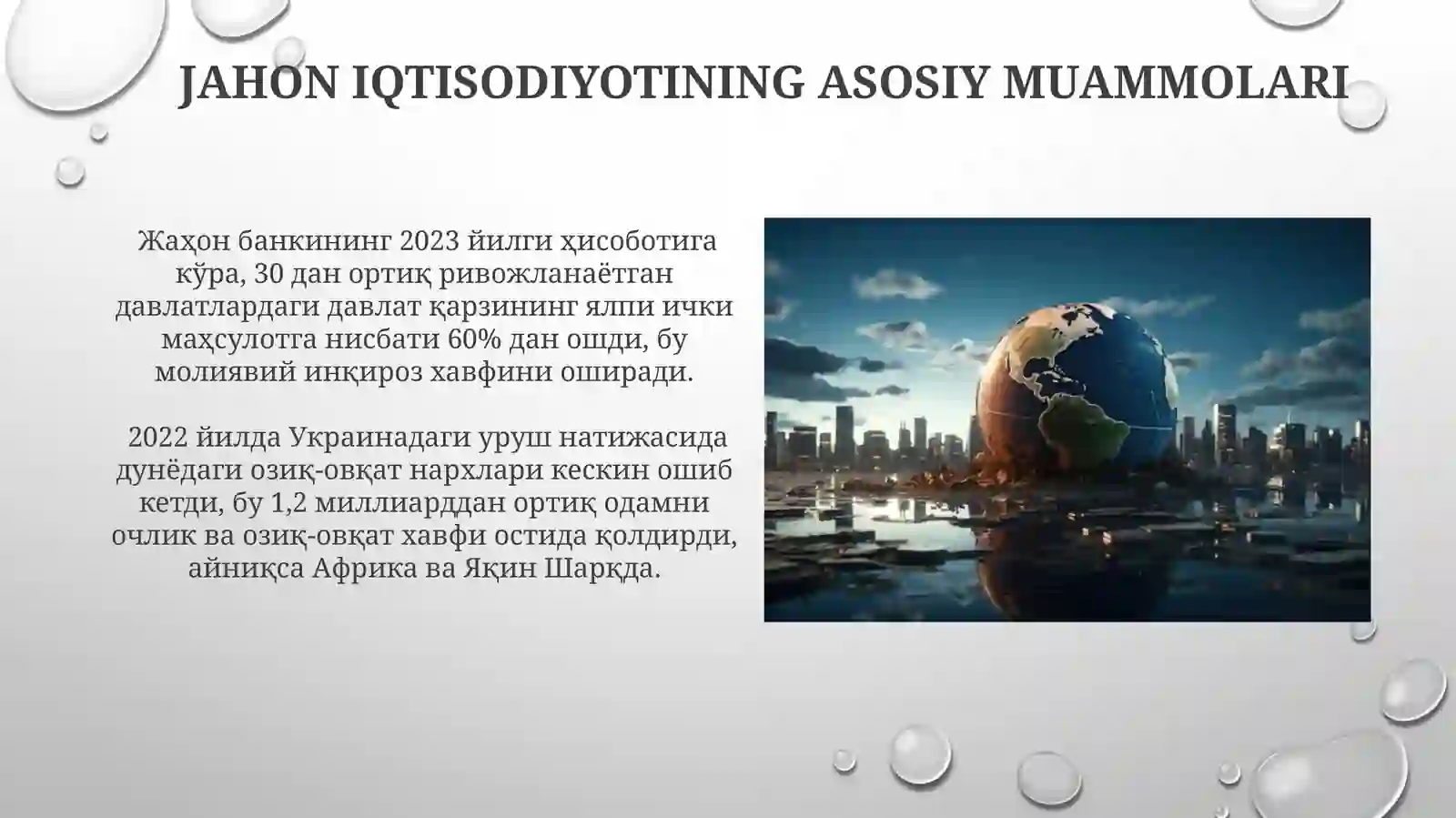 JAHON IQTISODIYOTINING ASOSIY MUAMMOLARI

Жаҳон банкининг 2023 йилги ҳисоботига кўра, 30 дан ортиқ ривожланаётган давлатлардаги давлат қарзининг ялпи ички маҳсулотга нисбати 60% дан ошди, бу молиявий инқироз хавфини оширади.

2022 йилда Украинадаги уруш натижасида дунёдаги озиқ-овқат нархлари кескин ошиб кетди, бу 1,2 миллиарддан ортиқ одамни очлик ва озиқ-овқат хавфи остида қолдирди, айниқса Африка ва Яқин Шарқда.